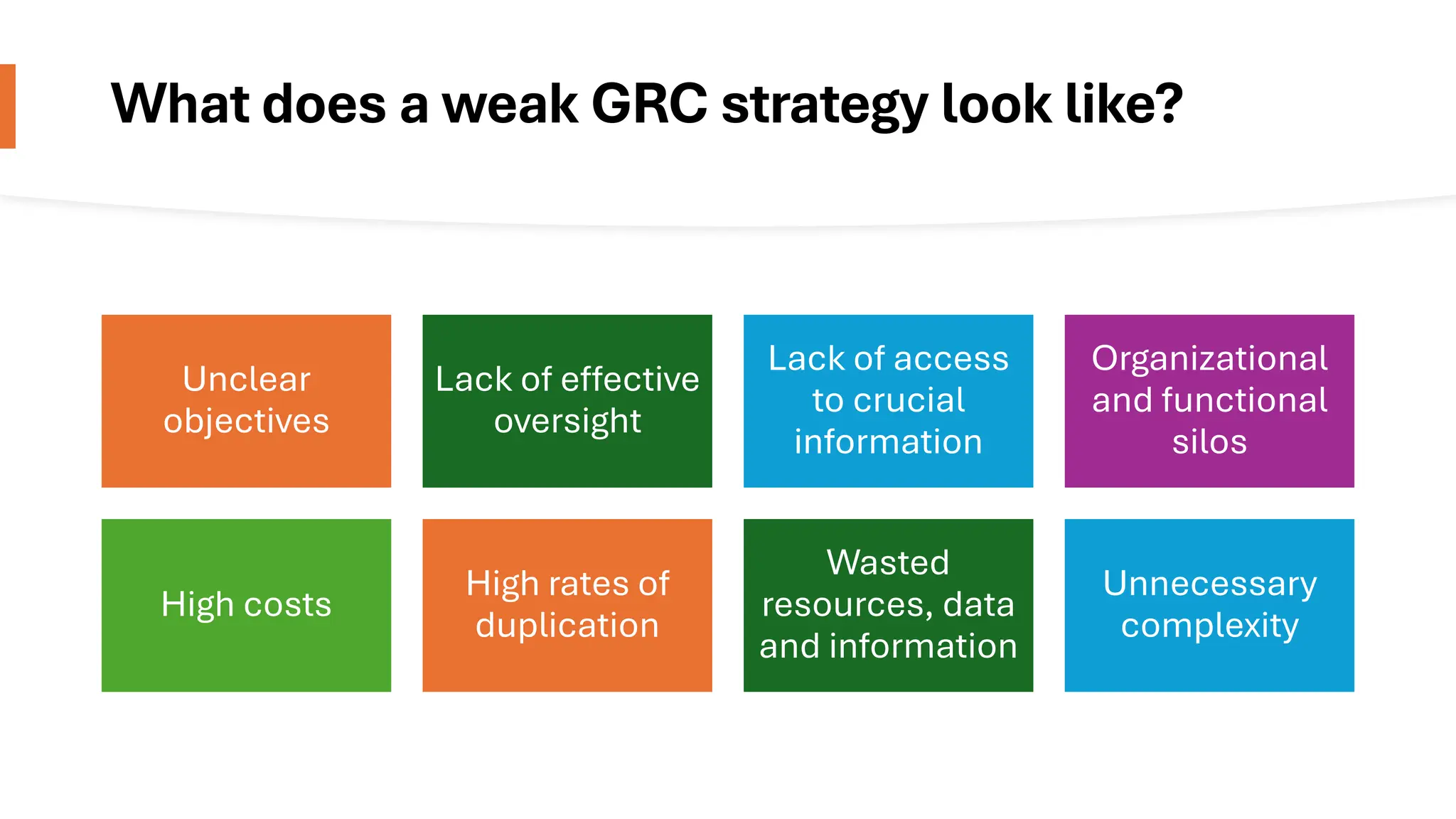 What does a weak GRC strategy look like?

Unclear objectives

Lack of effective oversight

Lack of access to crucial information

Organizational and functional silos

High costs

High rates of duplication

Wasted resources, data and information

Unnecessary complexity